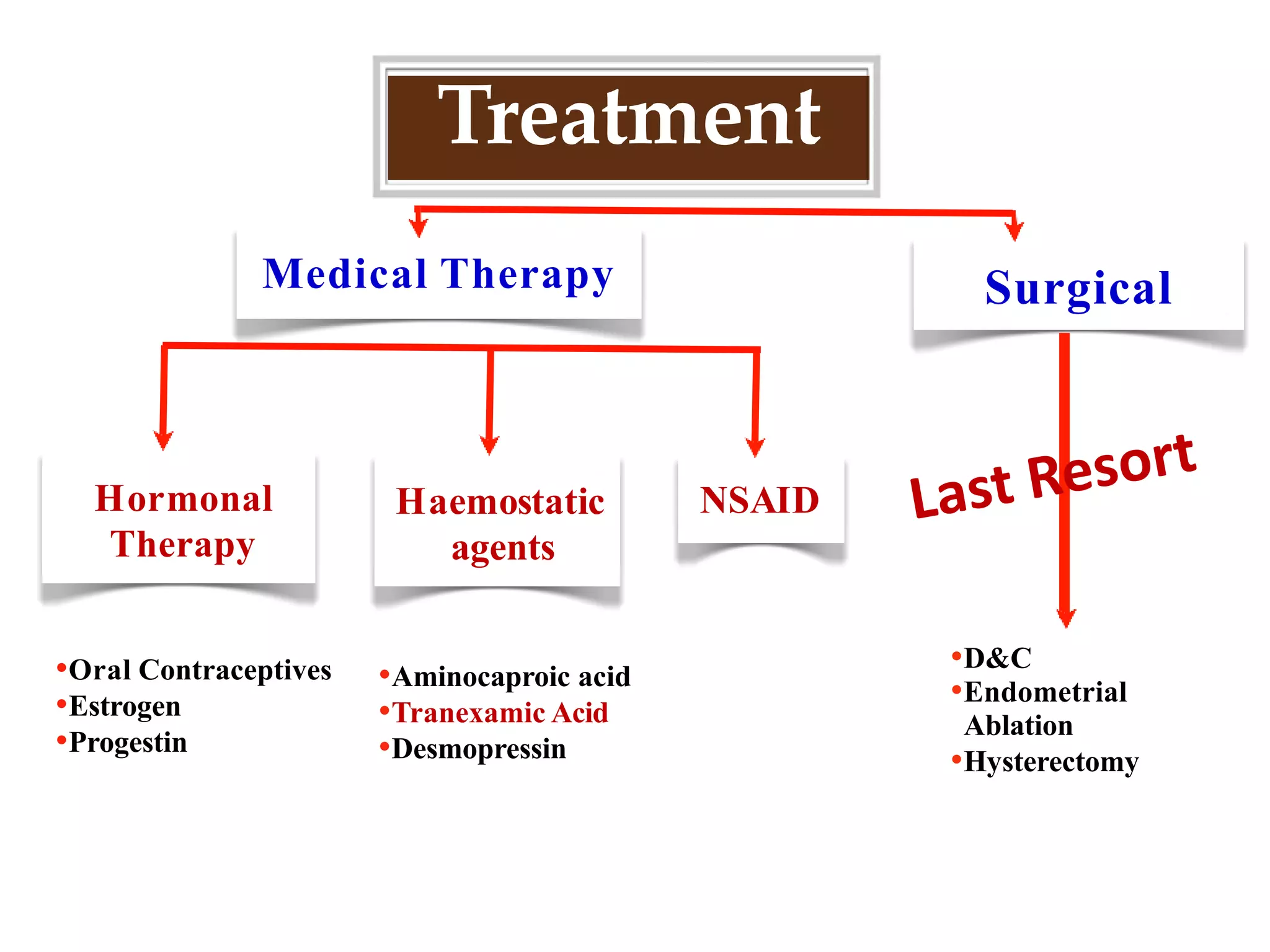 Treatment

Medical Therapy

Surgical

Hormonal Therapy

Haemostatic agents

NSAID

Last Resort

•Oral Contraceptives
•Estrogen
•Progestin

•Aminocaproic acid
•Tranexamic Acid
•Desmopressin

•D&C
•Endometrial Ablation
•Hysterectomy